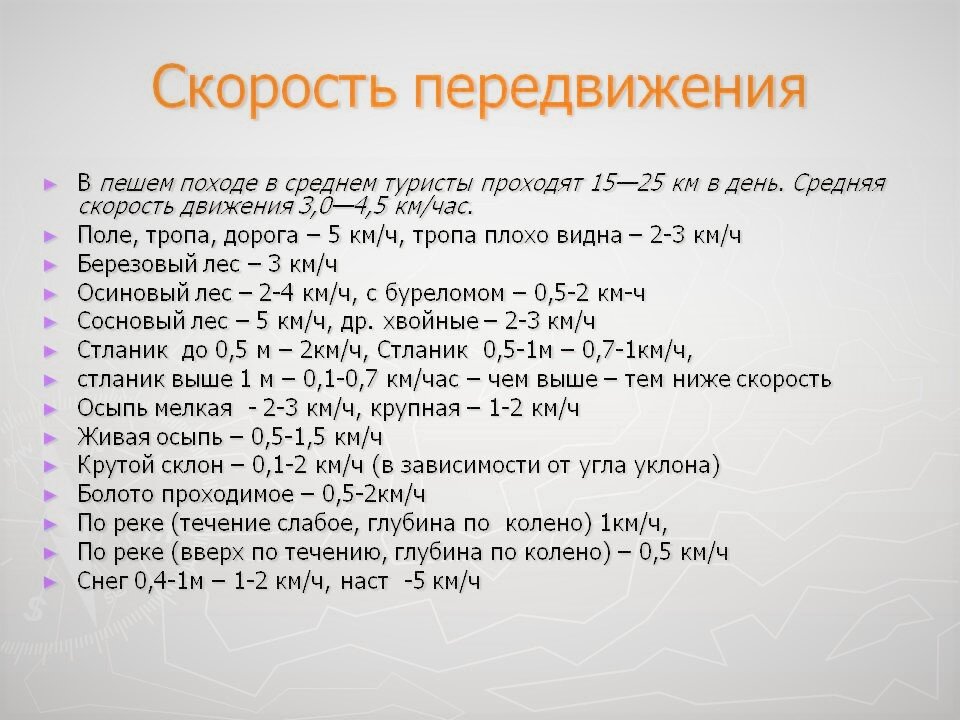 Скорость передвижения

► В пешем походе в среднем туристы проходят 15—25 км в день. Средняя скорость движения 3,0—4,5 км/час.
► Поле, тропа, дорога – 5 км/ч, тропа плохо видна – 2-3 км/ч
► Березовый лес – 3 км/ч
► Осиновый лес – 2-4 км/ч, с буреломом – 0,5-2 км-ч
► Сосновый лес – 5 км/ч, др. хвойные – 2-3 км/ч
► Стланик до 0,5 м – 2км/ч, Стланик 0,5-1м – 0,7-1км/ч,
► стланик выше 1 м – 0,1-0,7 км/час – чем выше – тем ниже скорость
► Осыпь мелкая - 2-3 км/ч, крупная – 1-2 км/ч
► Живая осыпь – 0,5-1,5 км/ч
► Крутой склон – 0,1-2 км/ч (в зависимости от угла уклона)
► Болото проходимое – 0,5-2км/ч
► По реке (течение слабое, глубина по колено) 1км/ч,
► По реке (вверх по течению, глубина по колено) – 0,5 км/ч
► Снег 0,4-1м – 1-2 км/ч, наст -5 км/ч